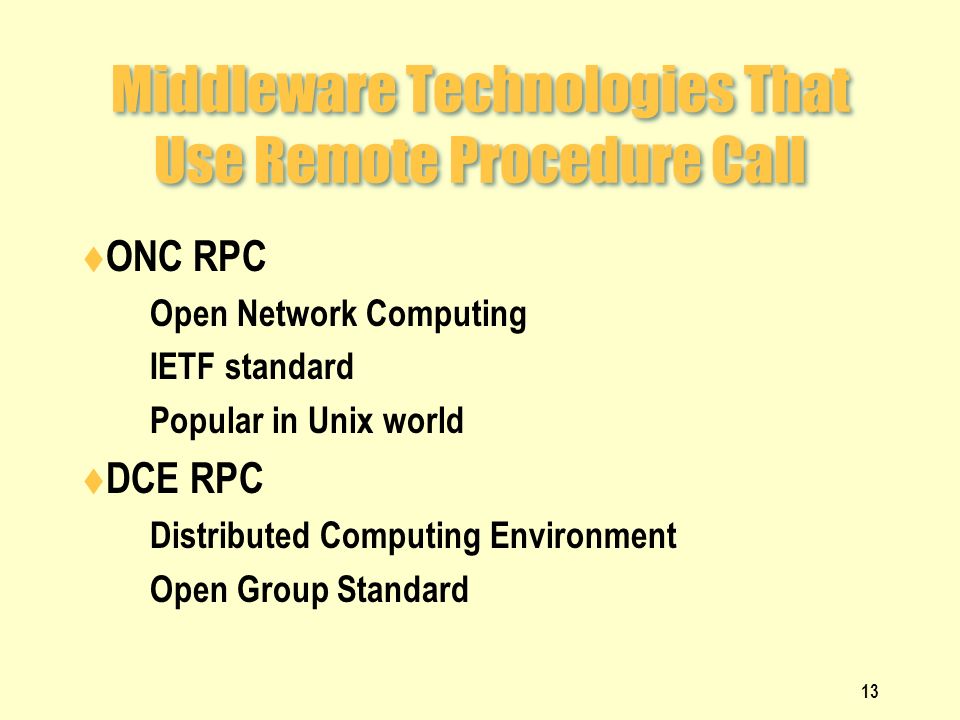 Middleware Technologies That Use Remote Procedure Call

♦ONC RPC

Open Network Computing

IETF standard

Popular in Unix world

♦DCE RPC

Distributed Computing Environment

Open Group Standard

13